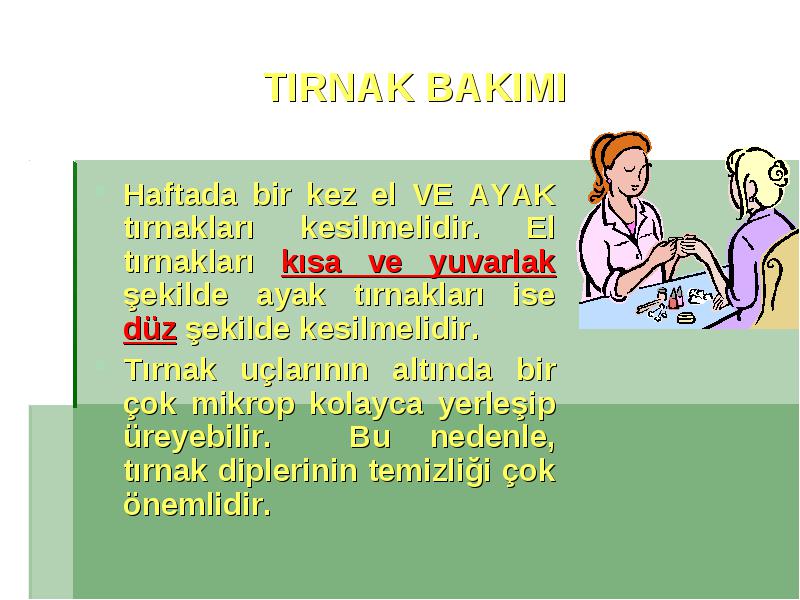 TIRNAK BAKIMI

Haftada bir kez el VE AYAK tırnakları kesilmelidir. El tırnakları kısa ve yuvarlak şekilde ayak tırnakları ise düz şekilde kesilmelidir.

Tırnak uçlarının altında bir çok mikrop kolayca yerleşip üreyebilir. Bu nedenle, tırnak diplerinin temizliği çok önemlidir.